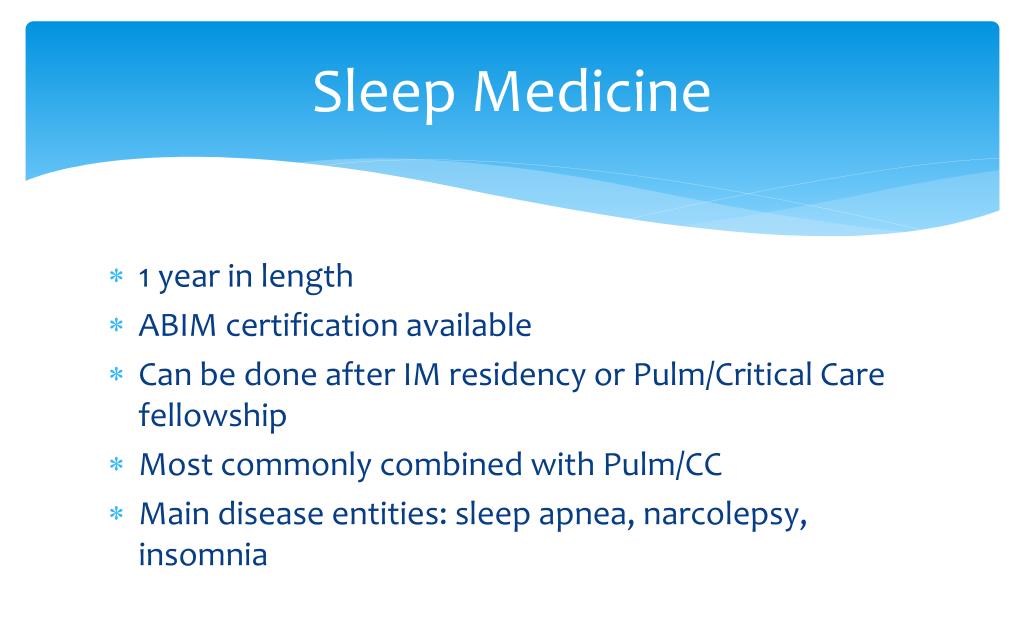 Sleep Medicine

* 1 year in length
* ABIM certification available
* Can be done after IM residency or Pulm/Critical Care fellowship
* Most commonly combined with Pulm/CC
* Main disease entities: sleep apnea, narcolepsy, insomnia